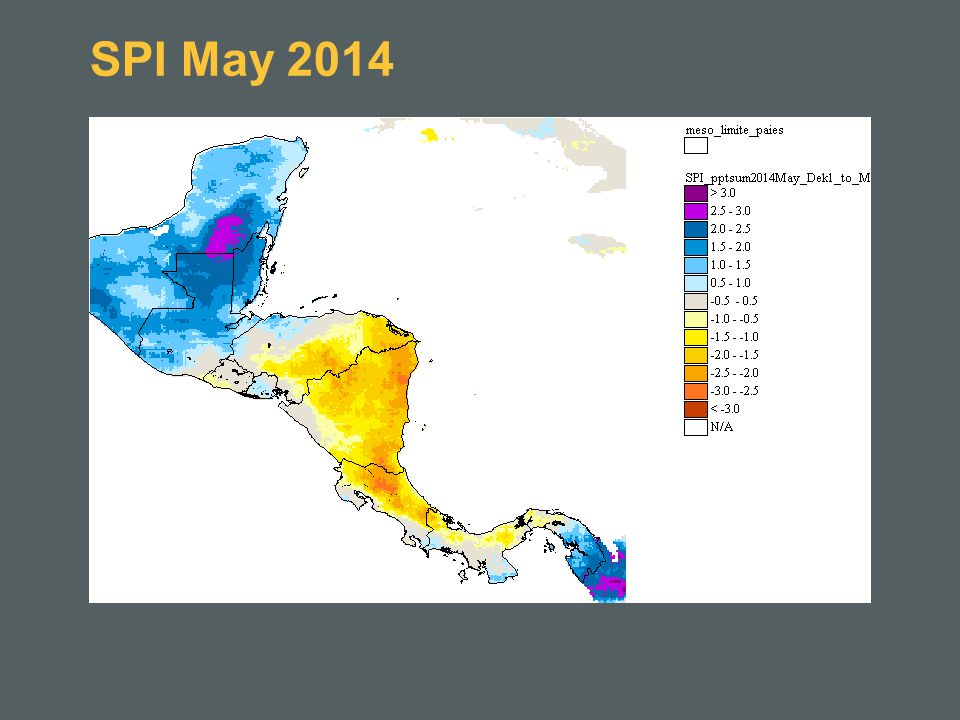 SPI May 2014

meso_limite_paies

SPI_pptsum2014May_Dek1_to_M
> 3.0
2.5 - 3.0
2.0 - 2.5
1.5 - 2.0
1.0 - 1.5
0.5 - 1.0
-0.5 - 0.5
-1.0 - -0.5
-1.5 - -1.0
-2.0 - -1.5
-2.5 - -2.0
-3.0 - -2.5
< -3.0
N/A